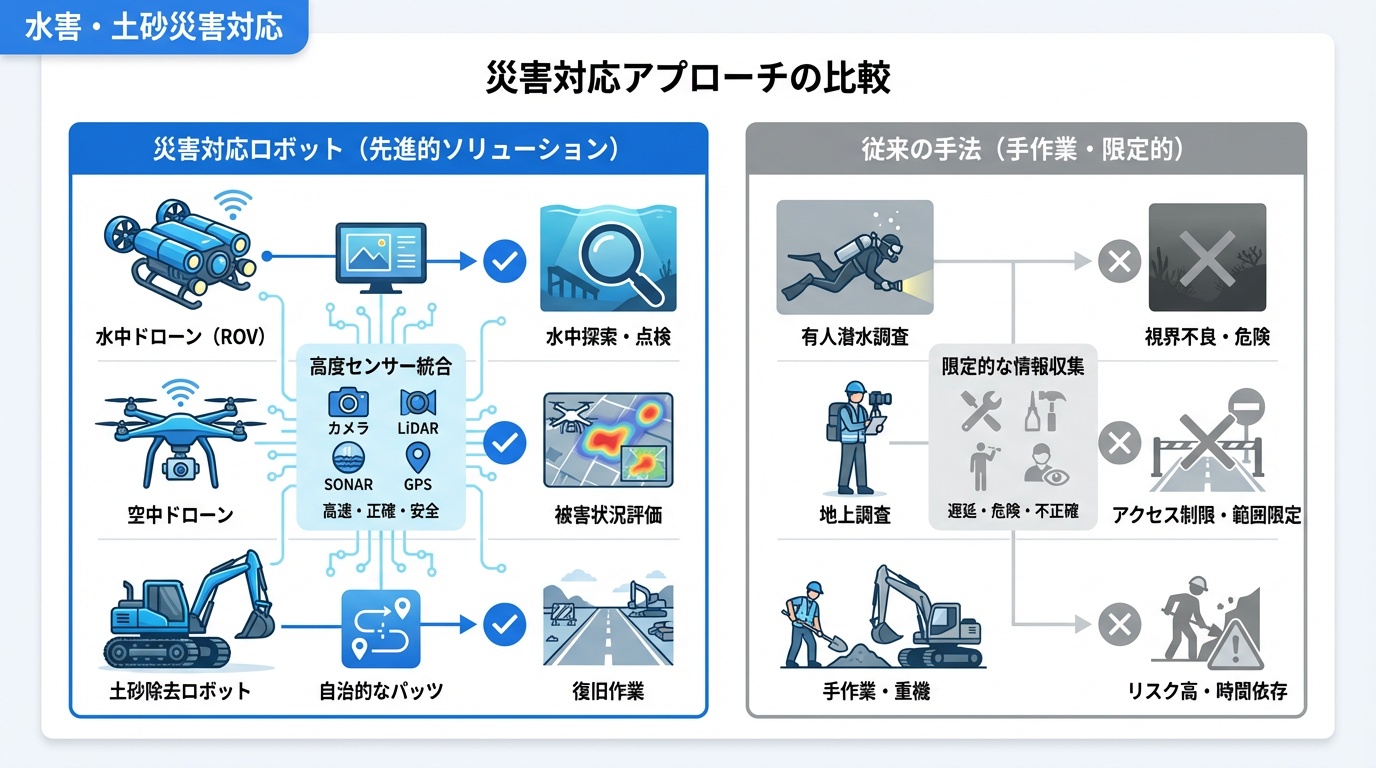 水害・土砂災害対応

災害対応アプローチの比較

災害対応ロボット（先進的ソリューション）

水中ドローン（ROV）

水中探索・点検

高度センサー統合

カメラ

LiDAR

SONAR

GPS

高速・正確・安全

空中ドローン

被害状況評価

土砂除去ロボット

自治的なパッツ

復旧作業

従来の手法（手作業・限定的）

有人潜水調査

視界不良・危険

限定的な情報収集

遅延・危険・不正確

地上調査

アクセス制限・範囲限定

手作業・重機

リスク高・時間依存